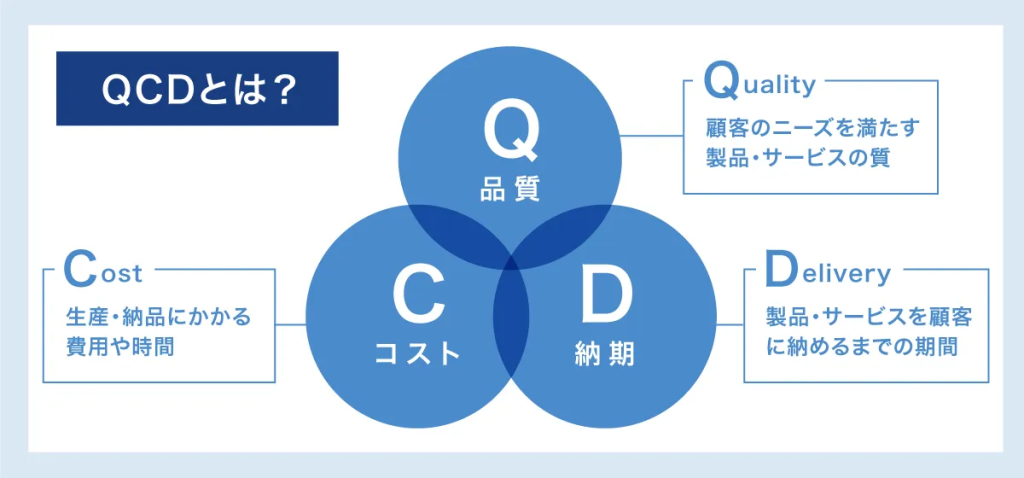 QCDとは？

Q
品質

Quality
顧客のニーズを満たす製品・サービスの質

C
コスト

Cost
生産・納品にかかる費用や時間

D
納期

Delivery
製品・サービスを顧客に納めるまでの期間